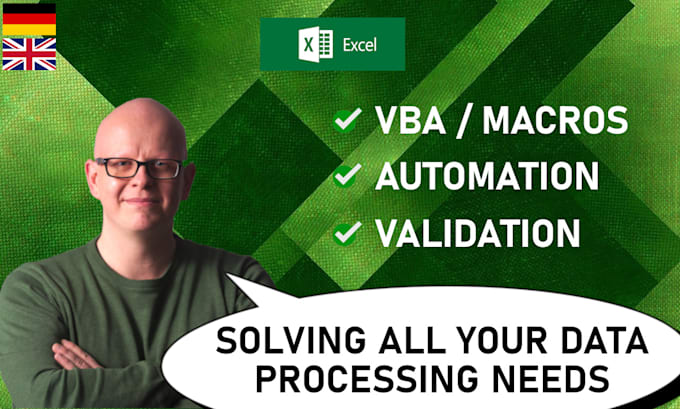 Excel

VBA / MACROS
AUTOMATION
VALIDATION

SOLVING ALL YOUR DATA PROCESSING NEEDS